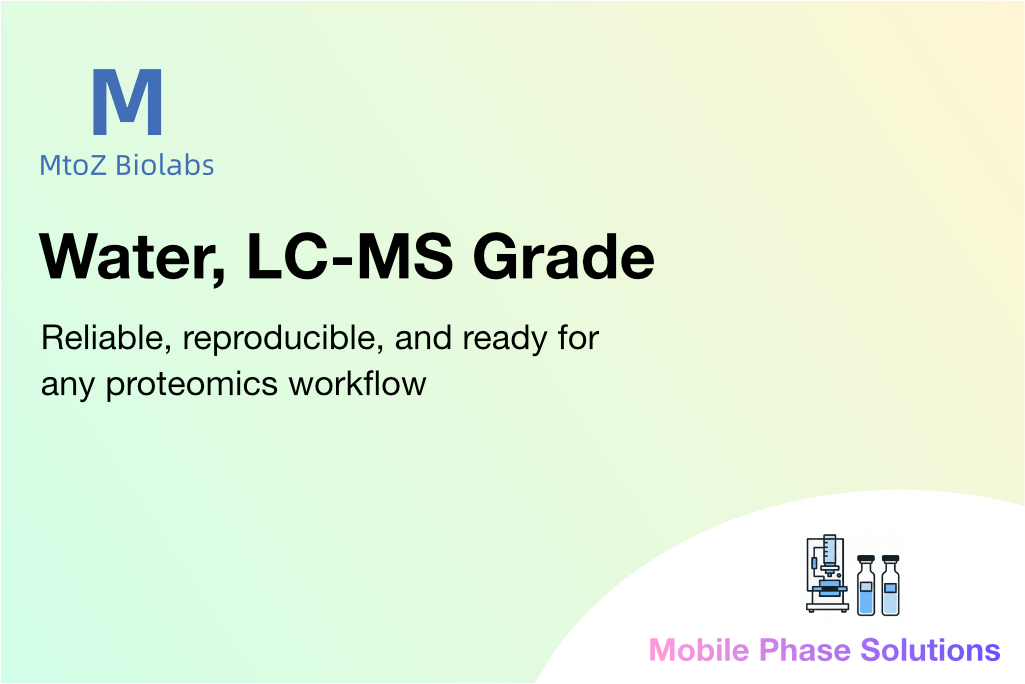 M
MtoZ Biolabs

Water, LC-MS Grade

Reliable, reproducible, and ready for any proteomics workflow

Mobile Phase Solutions